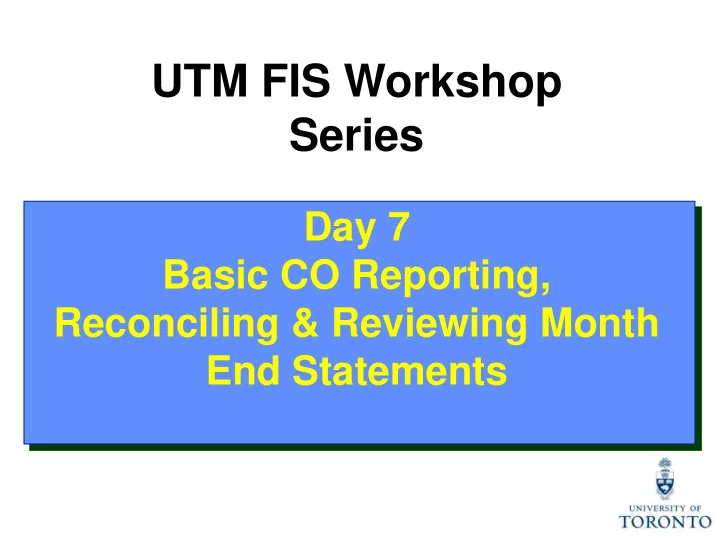 UTM FIS Workshop Series

Day 7
Basic CO Reporting, Reconciling & Reviewing Month End Statements

UNIVERSITY OF
TORONTO